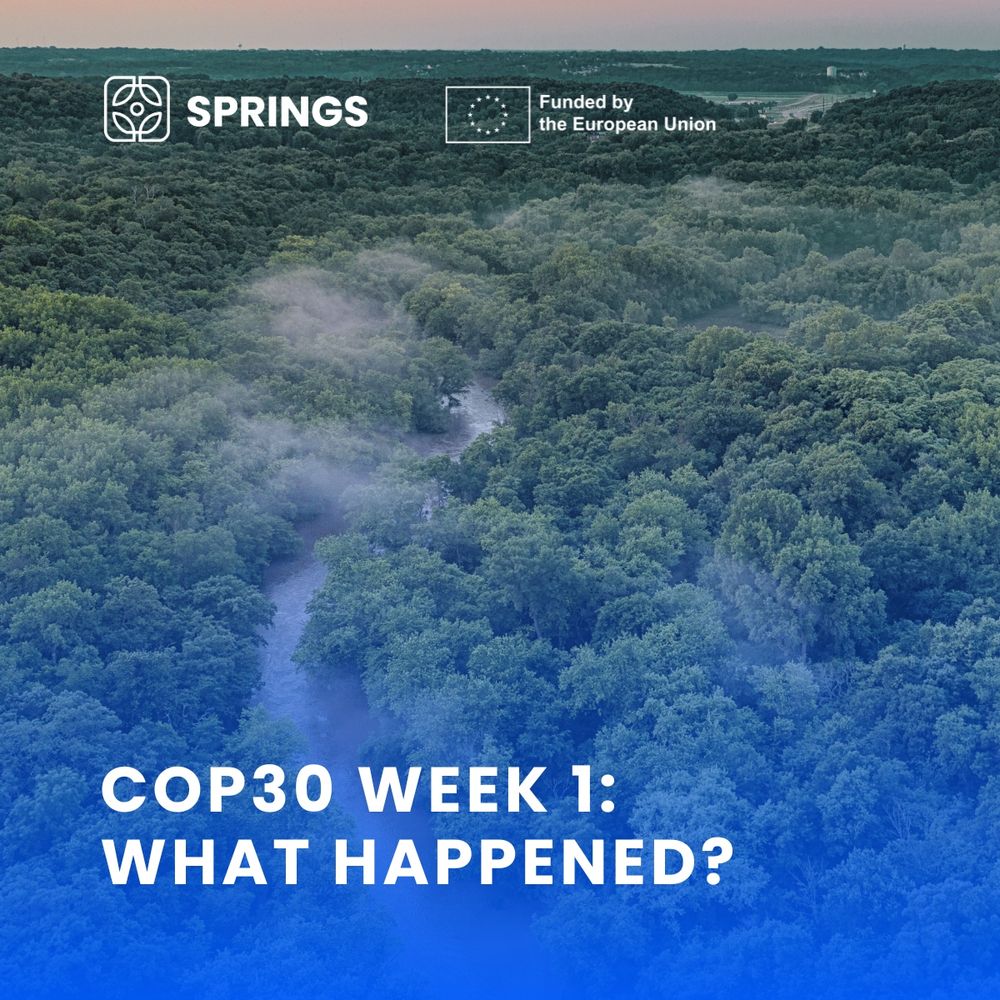 SPRINGS

Funded by the European Union

COP30 WEEK 1: WHAT HAPPENED?